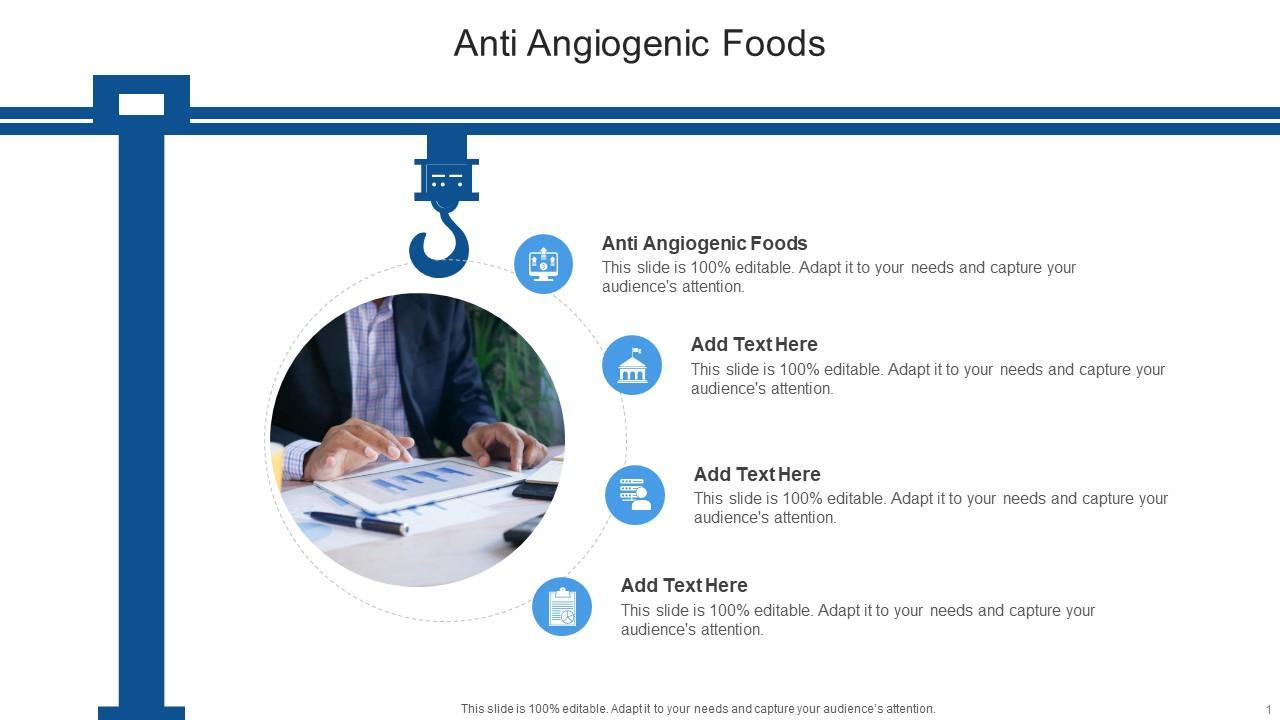 Anti Angiogenic Foods

Anti Angiogenic Foods
This slide is 100% editable. Adapt it to your needs and capture your audience's attention.

Add Text Here
This slide is 100% editable. Adapt it to your needs and capture your audience's attention.

Add Text Here
This slide is 100% editable. Adapt it to your needs and capture your audience's attention.

Add Text Here
This slide is 100% editable. Adapt it to your needs and capture your audience's attention.

This slide is 100% editable. Adapt it to your needs and capture your audience's attention.

1